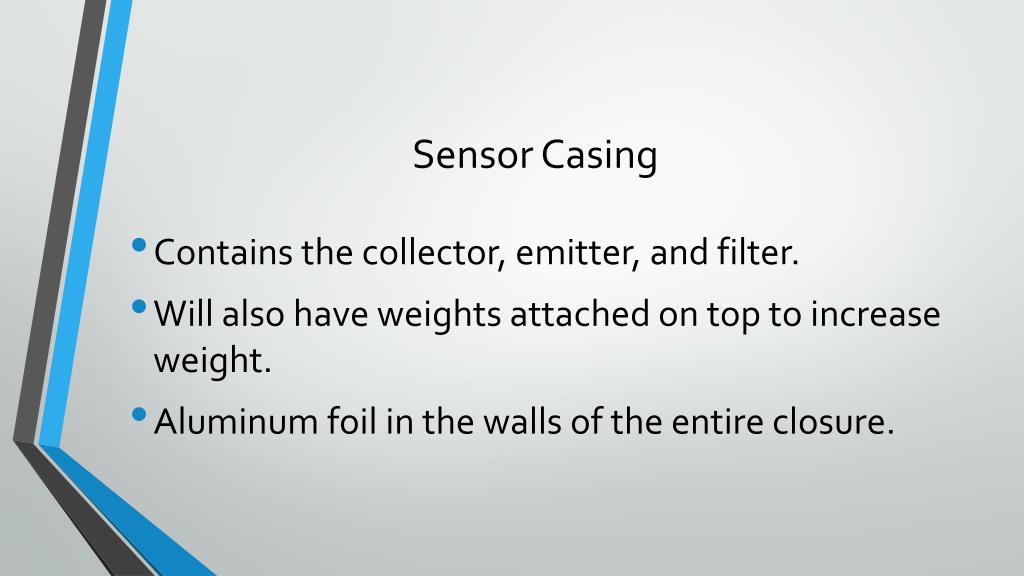 Sensor Casing

• Contains the collector, emitter, and filter.

• Will also have weights attached on top to increase weight.

• Aluminum foil in the walls of the entire closure.